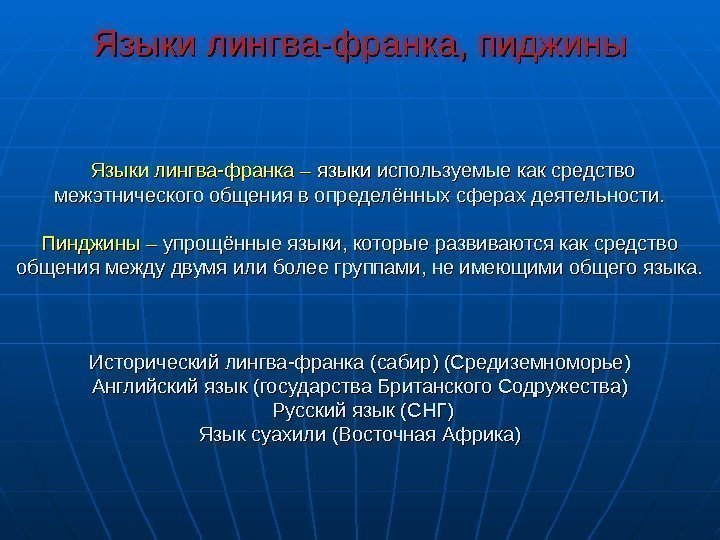 Языки лингва-франка, пиджины

Языки лингва-франка – языки используемые как средство межэтнического общения в определённых сферах деятельности.

Пинджины – упрощённые языки, которые развиваются как средство общения между двумя или более группами, не имеющими общего языка.

Исторический лингва-франка (сабир) (Средиземноморье)
Английский язык (государства Британского Содружества)
Русский язык (СНГ)
Язык суахили (Восточная Африка)